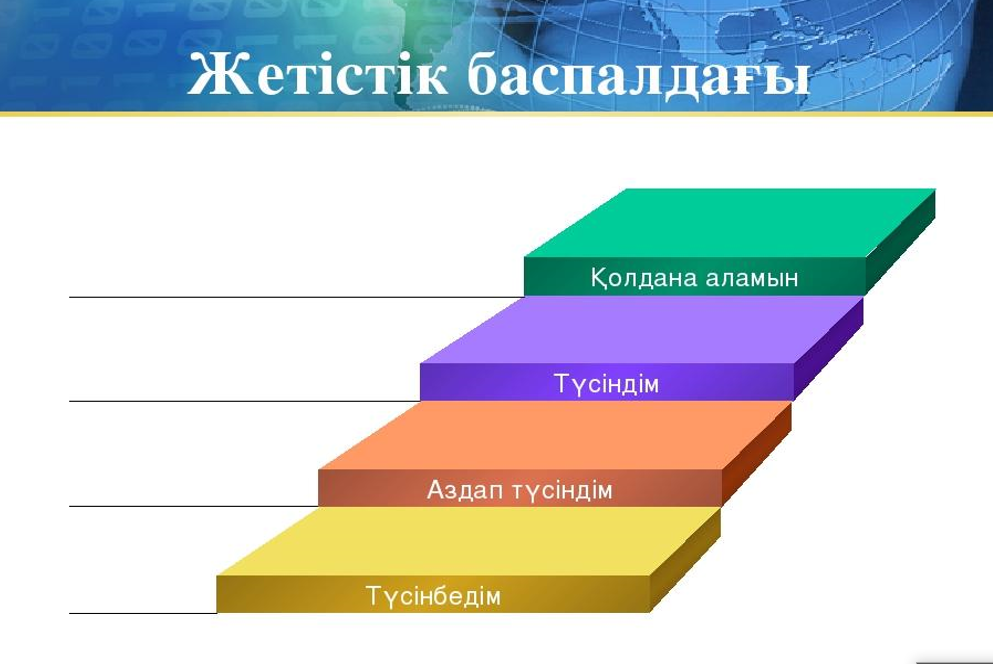 Жетістік баспалдағы

Қолдана аламын

Түсіндім

Аздап түсіндім

Түсінбедім